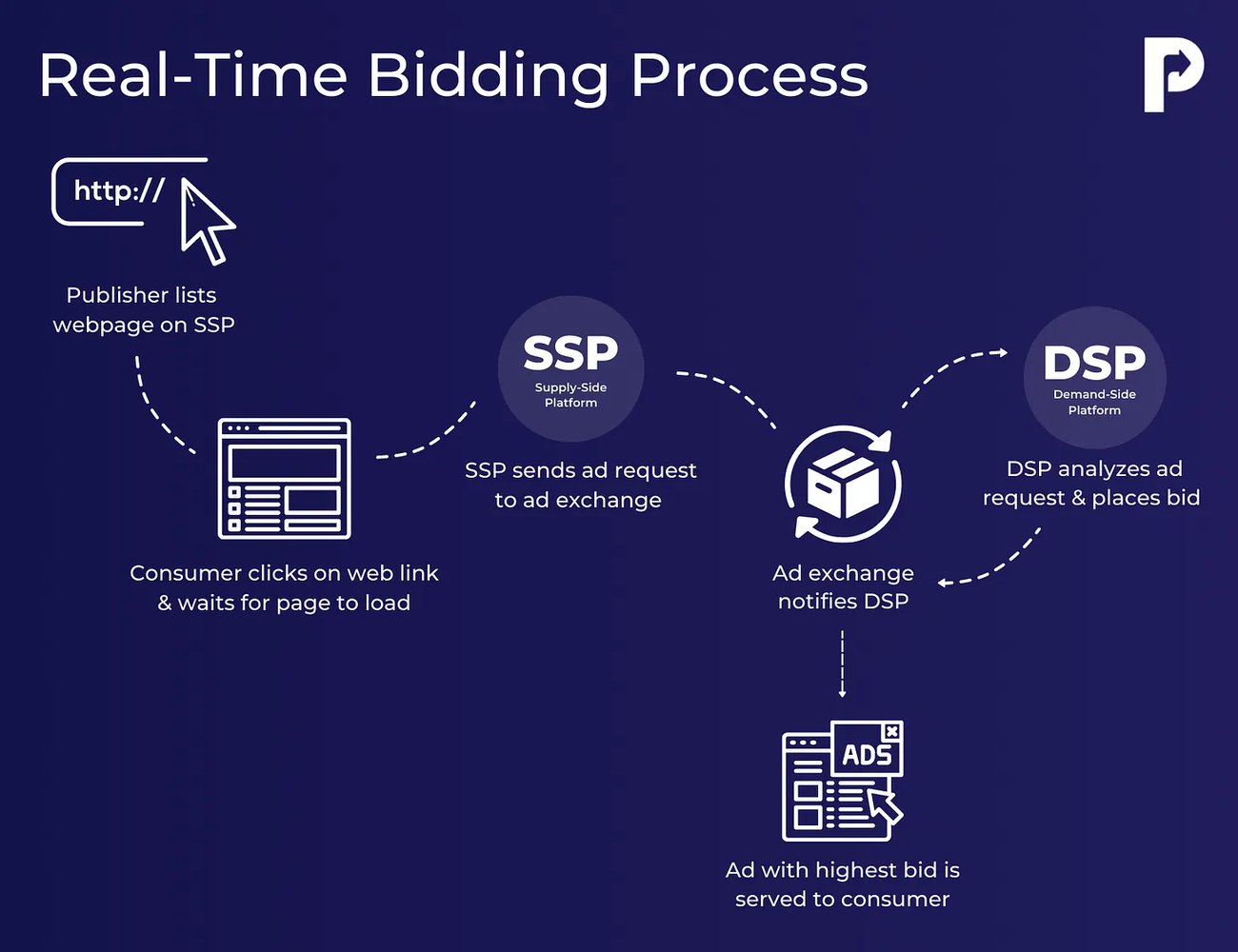 Real-Time Bidding Process

http://

Publisher lists webpage on SSP

Consumer clicks on web link & waits for page to load

SSP
Supply-Side Platform

SSP sends ad request to ad exchange

Ad exchange notifies DSP

DSP
Demand-Side Platform

DSP analyzes ad request & places bid

ADS

Ad with highest bid is served to consumer